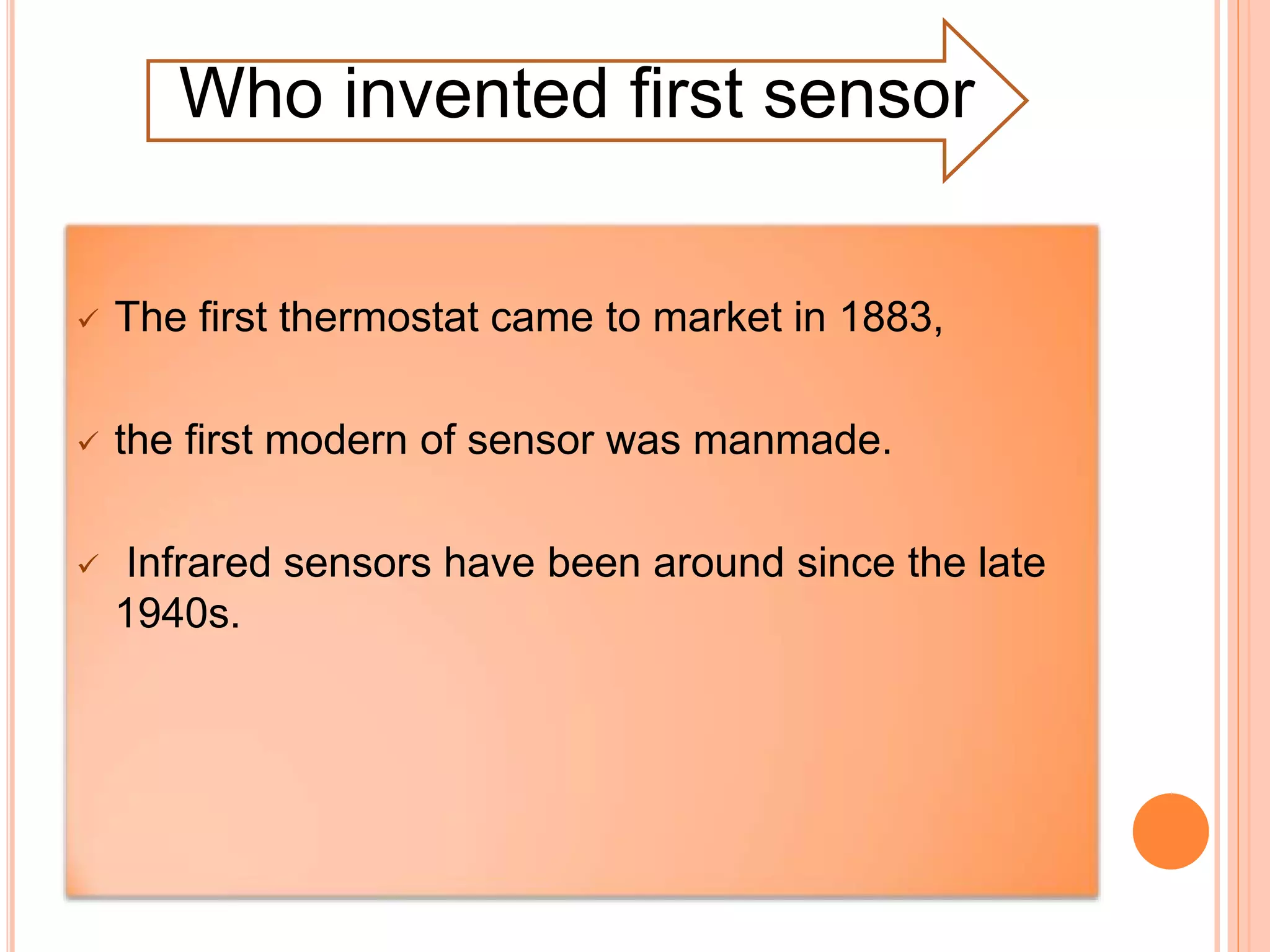 Who invented first sensor

✓ The first thermostat came to market in 1883,

✓ the first modern of sensor was manmade.

✓ Infrared sensors have been around since the late 1940s.